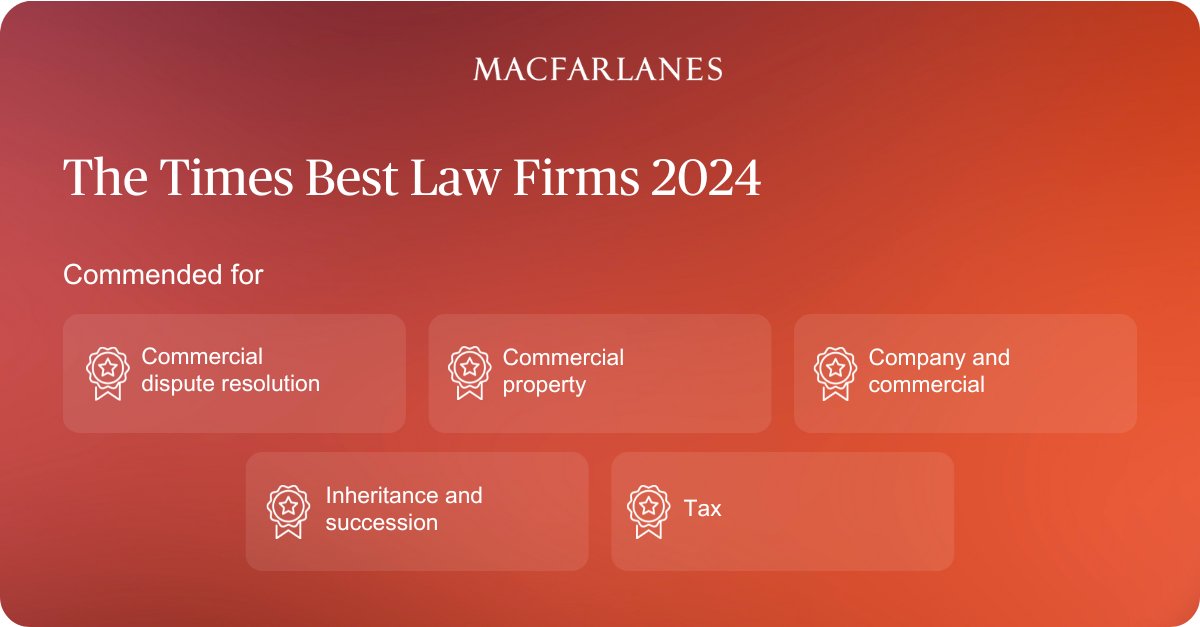 MACFARLANES

The Times Best Law Firms 2024

Commended for

Commercial dispute resolution

Commercial property

Company and commercial

Inheritance and succession

Tax